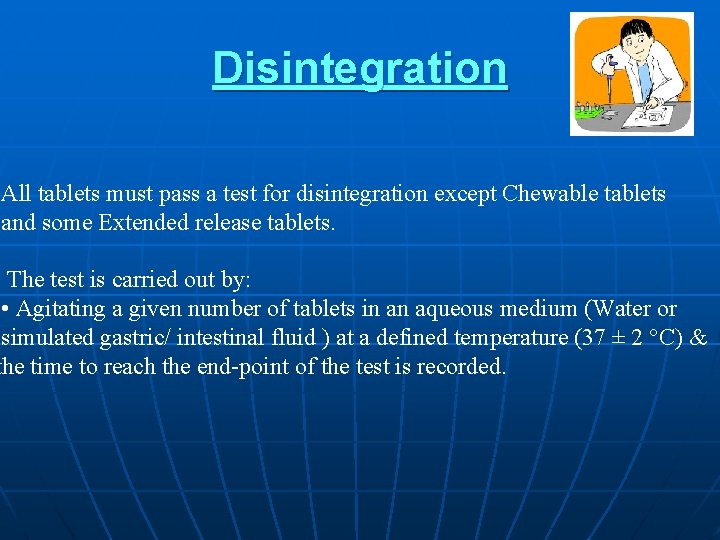 Disintegration

All tablets must pass a test for disintegration except Chewable tablets and some Extended release tablets.

The test is carried out by:
• Agitating a given number of tablets in an aqueous medium (Water or simulated gastric/ intestinal fluid ) at a defined temperature (37 ± 2 °C) & he time to reach the end-point of the test is recorded.